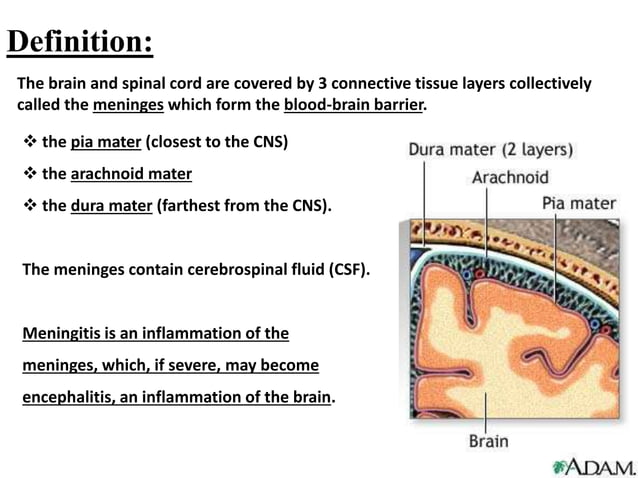 Definition:

The brain and spinal cord are covered by 3 connective tissue layers collectively called the meninges which form the blood-brain barrier.

❖ the pia mater (closest to the CNS)

❖ the arachnoid mater

❖ the dura mater (farthest from the CNS).

The meninges contain cerebrospinal fluid (CSF).

Meningitis is an inflammation of the meninges, which, if severe, may become encephalitis, an inflammation of the brain.

Dura mater (2 layers)

Arachnoid

Pia mater

Brain

ADAM.